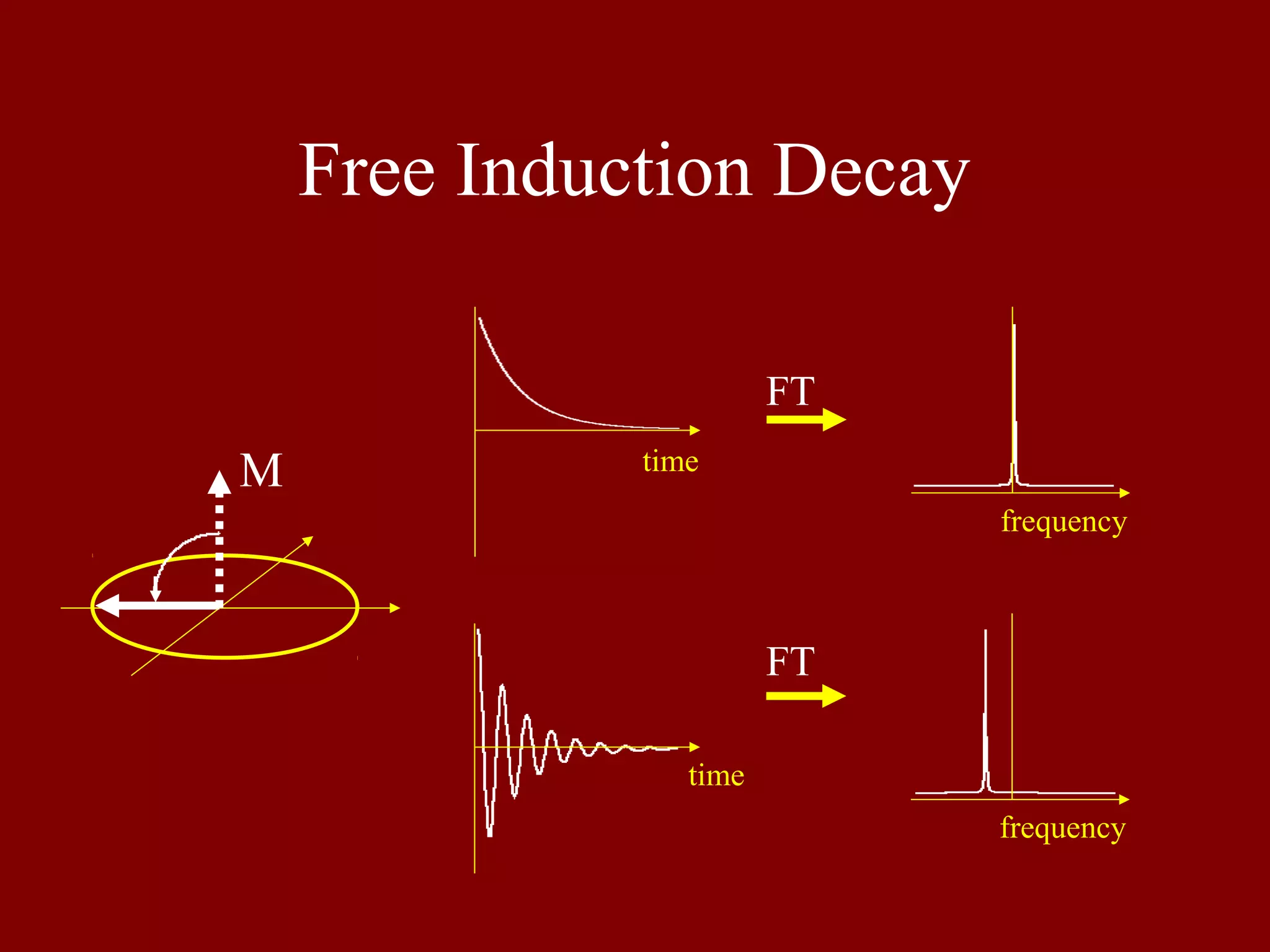 Free Induction Decay

M

time

FT

frequency

time

FT

frequency